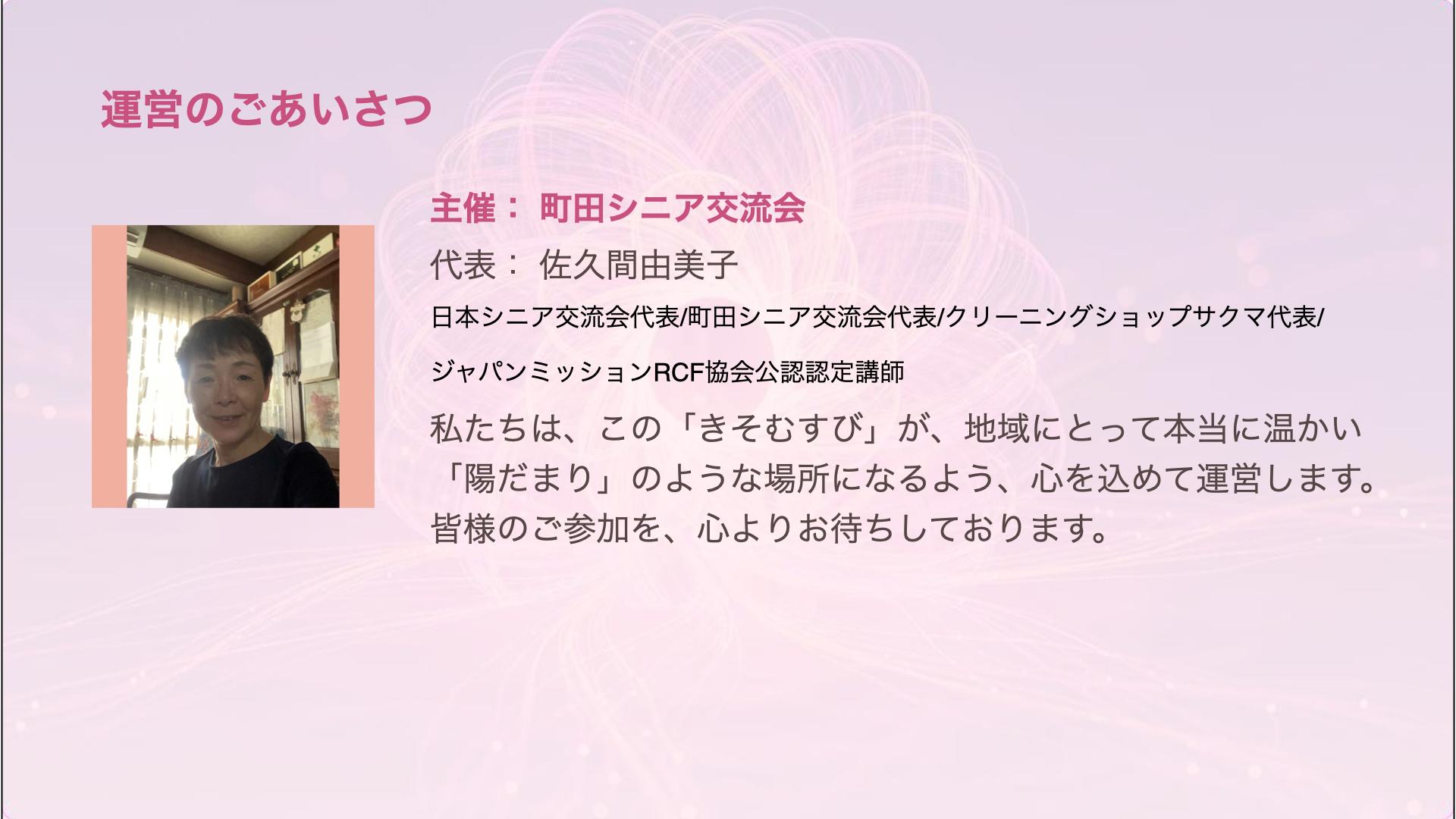 運営のごあいさつ

主催： 町田シニア交流会

代表： 佐久間由美子

日本シニア交流会代表/町田シニア交流会代表/クリーニングショップサクマ代表/

ジャパンミッションRCF協会公認認定講師

私たちは、この「きそむすび」が、地域にとって本当に温かい「陽だまり」のような場所になるよう、心を込めて運営します。皆様のご参加を、心よりお待ちしております。